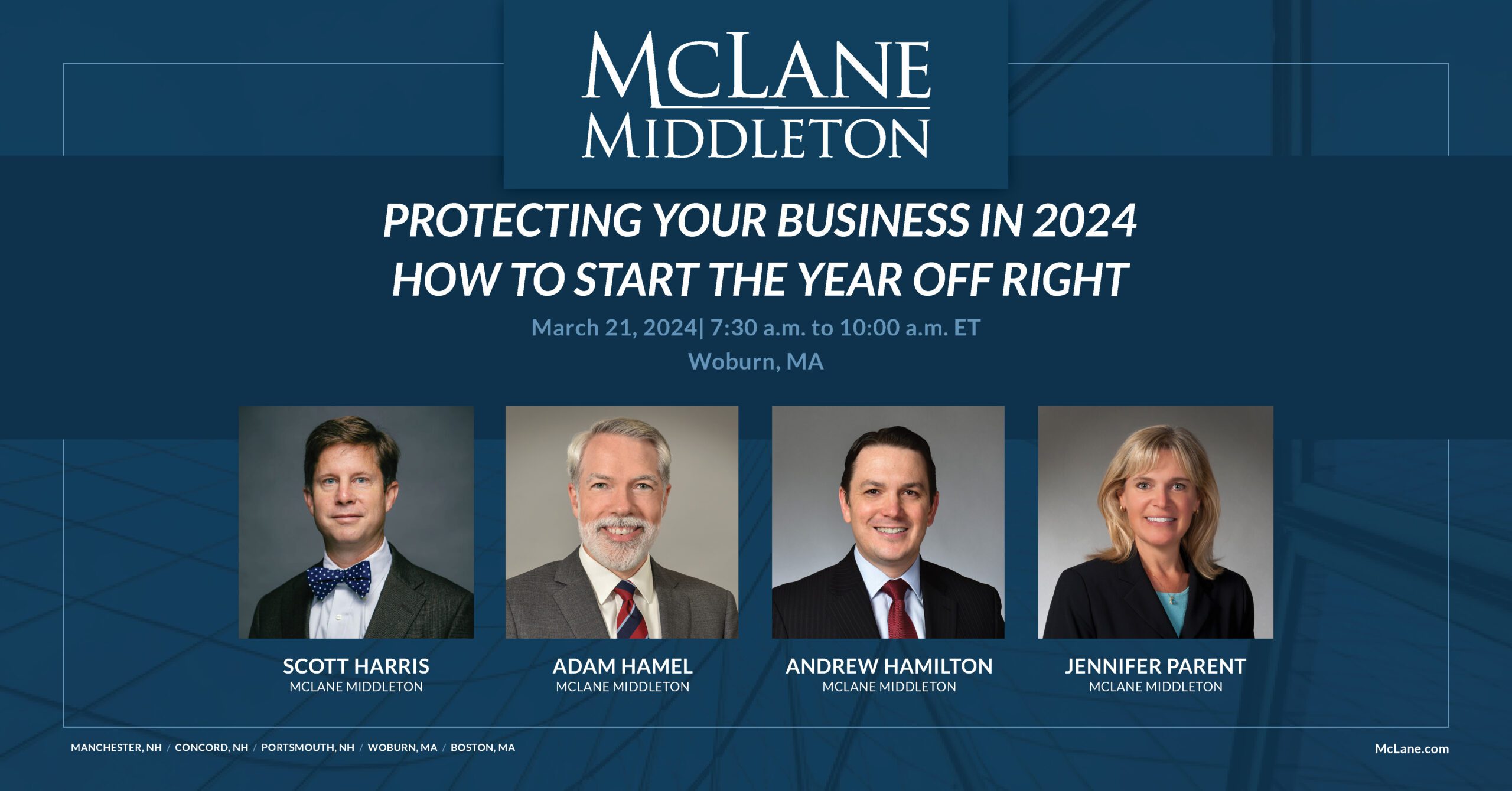 MCLANE
MIDDLETON

PROTECTING YOUR BUSINESS IN 2024
HOW TO START THE YEAR OFF RIGHT

March 21, 2024| 7:30 a.m. to 10:00 a.m. ET
Woburn, MA

SCOTT HARRIS
MCLANE MIDDLETON

ADAM HAMEL
MCLANE MIDDLETON

ANDREW HAMILTON
MCLANE MIDDLETON

JENNIFER PARENT
MCLANE MIDDLETON

MANCHESTER, NH / CONCORD, NH / PORTSMOUTH, NH / WOBURN, MA / BOSTON, MA

McLane.com